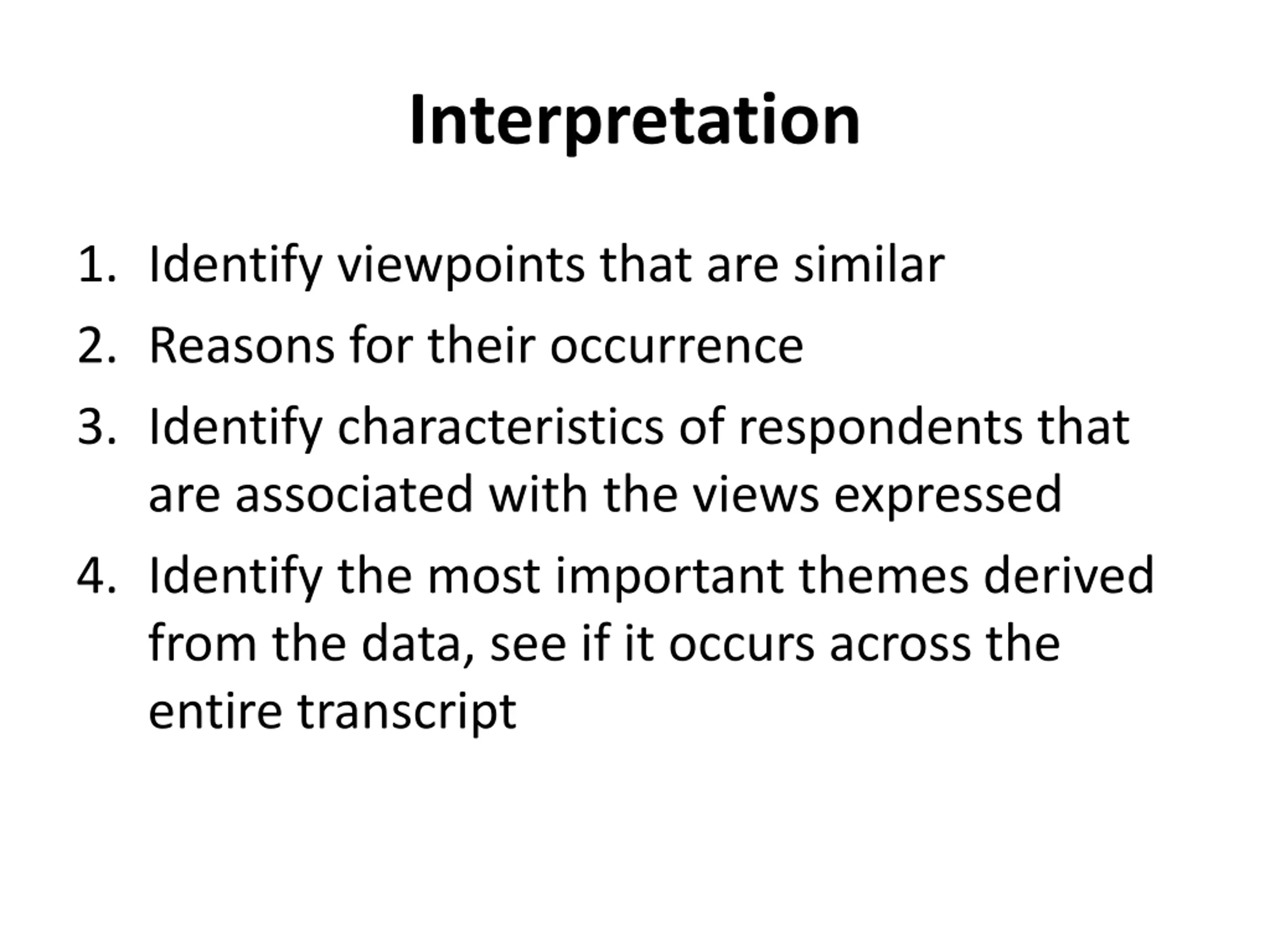 Interpretation

1. Identify viewpoints that are similar
2. Reasons for their occurrence
3. Identify characteristics of respondents that are associated with the views expressed
4. Identify the most important themes derived from the data, see if it occurs across the entire transcript